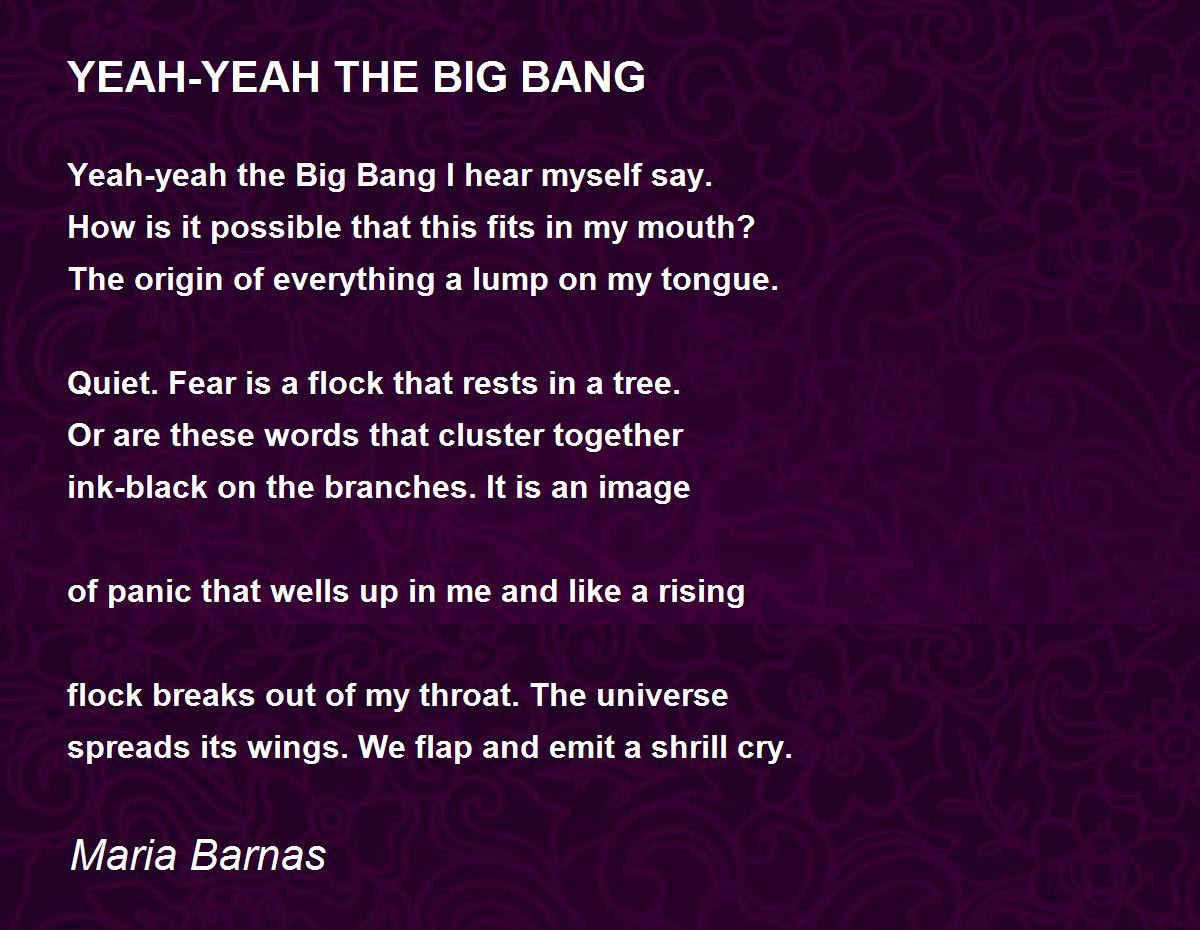 YEAH-YEAH THE BIG BANG

Yeah-yeah the Big Bang I hear myself say.
How is it possible that this fits in my mouth?
The origin of everything a lump on my tongue.

Quiet. Fear is a flock that rests in a tree.
Or are these words that cluster together
ink-black on the branches. It is an image

of panic that wells up in me and like a rising

flock breaks out of my throat. The universe
spreads its wings. We flap and emit a shrill cry.

Maria Barnas